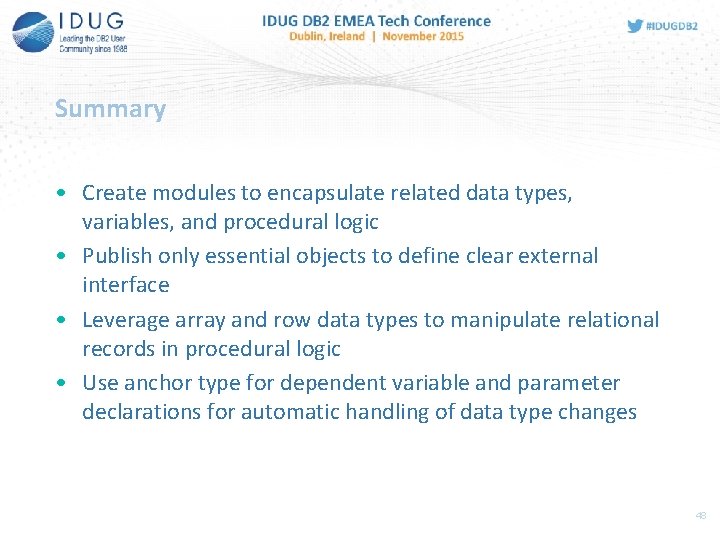 IDUG
Leading the DB2 User Community since 1988

IDUG DB2 EMEA Tech Conference
Dublin, Ireland | November 2015

#IDUGDB2

Summary

• Create modules to encapsulate related data types, variables, and procedural logic
• Publish only essential objects to define clear external interface
• Leverage array and row data types to manipulate relational records in procedural logic
• Use anchor type for dependent variable and parameter declarations for automatic handling of data type changes

48